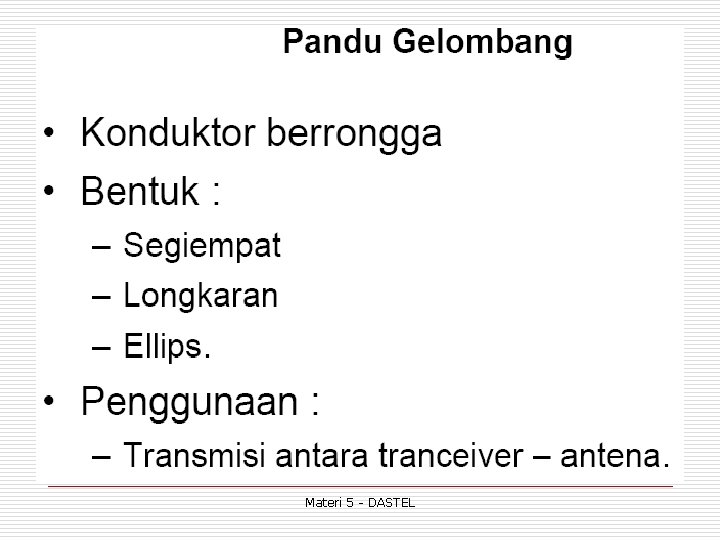 Pandu Gelombang

• Konduktor berrongga
• Bentuk :
– Segiempat
– Longkaran
– Ellips.
• Penggunaan :
– Transmisi antara tranceiver – antena.

Materi 5 - DASTEL